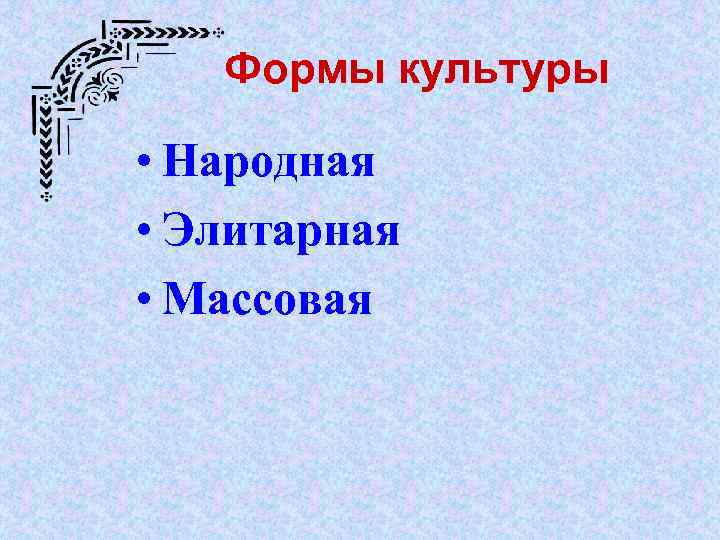 Формы культуры

• Народная
• Элитарная
• Массовая